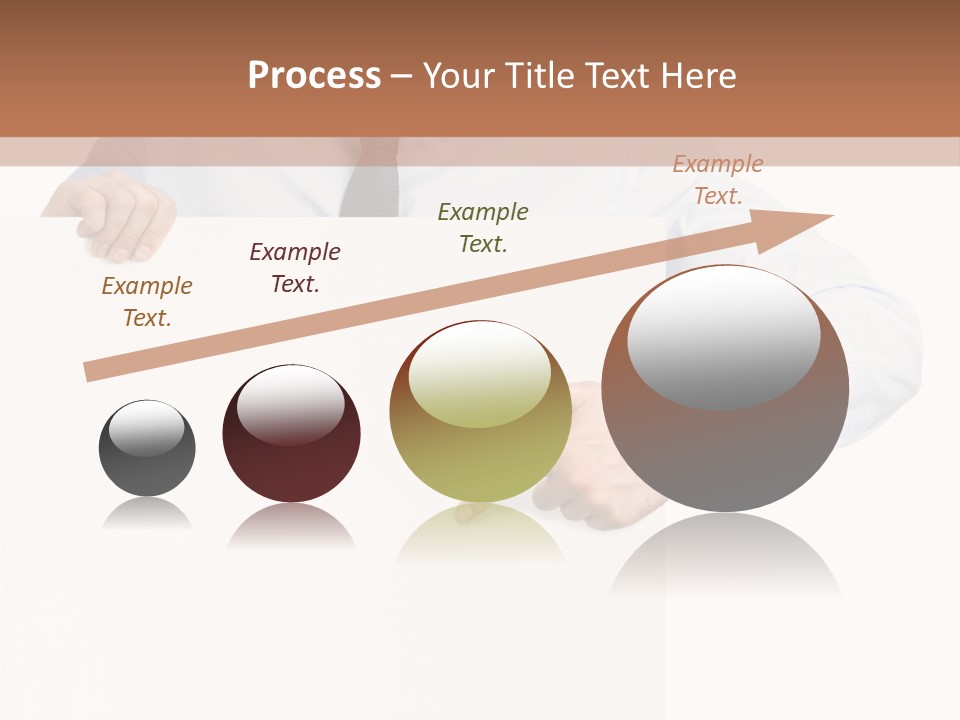 Process – Your Title Text Here

Example Text.

Example Text.

Example Text.

Example Text.